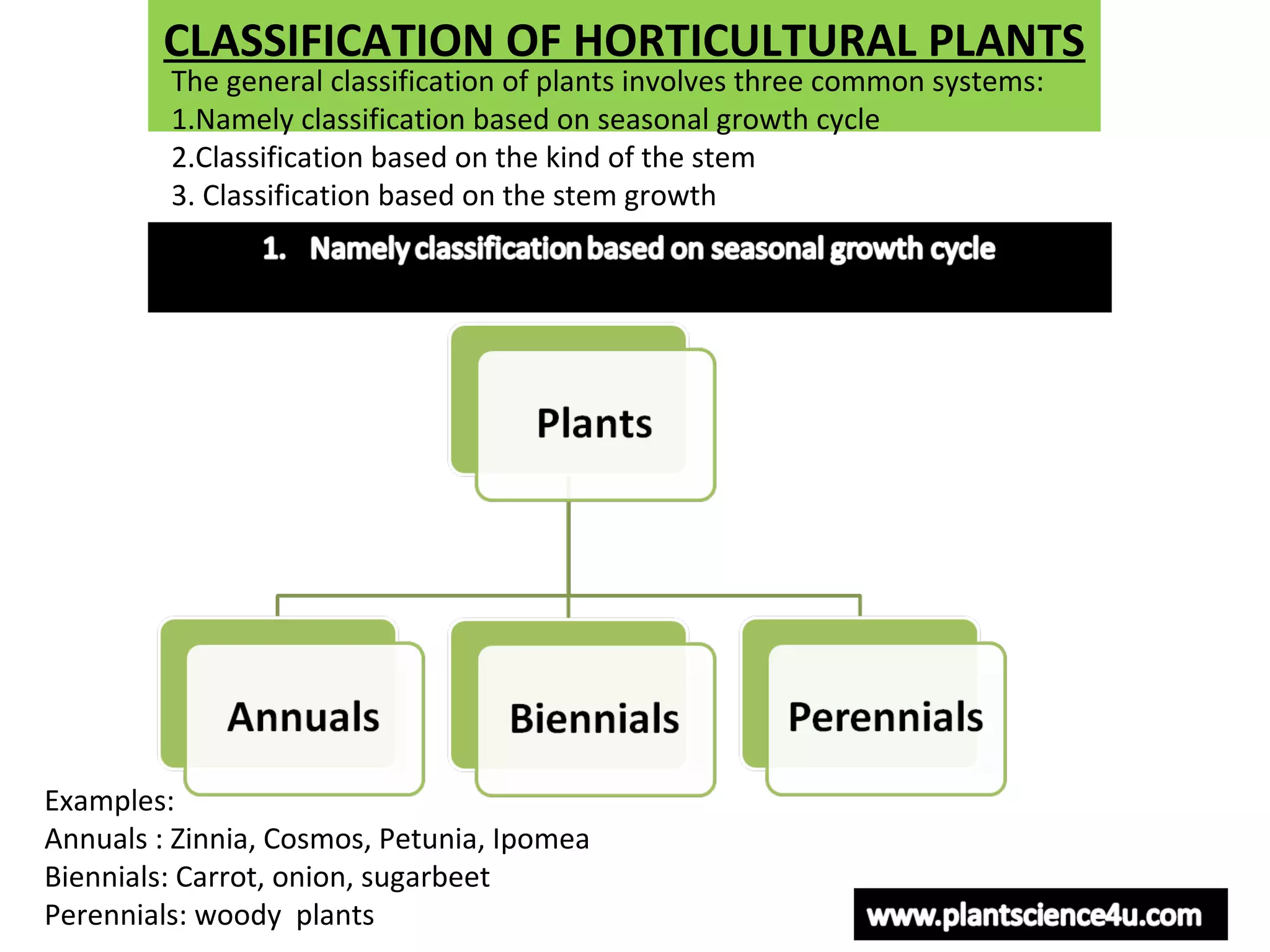 CLASSIFICATION OF HORTICULTURAL PLANTS

The general classification of plants involves three common systems:
1.Namely classification based on seasonal growth cycle
2.Classification based on the kind of the stem
3. Classification based on the stem growth

1. Namely classification based on seasonal growth cycle

Plants

Annuals

Biennials

Perennials

Examples:
Annuals : Zinnia, Cosmos, Petunia, Ipomea
Biennials: Carrot, onion, sugarbeet
Perennials: woody plants

www.plantscience4u.com